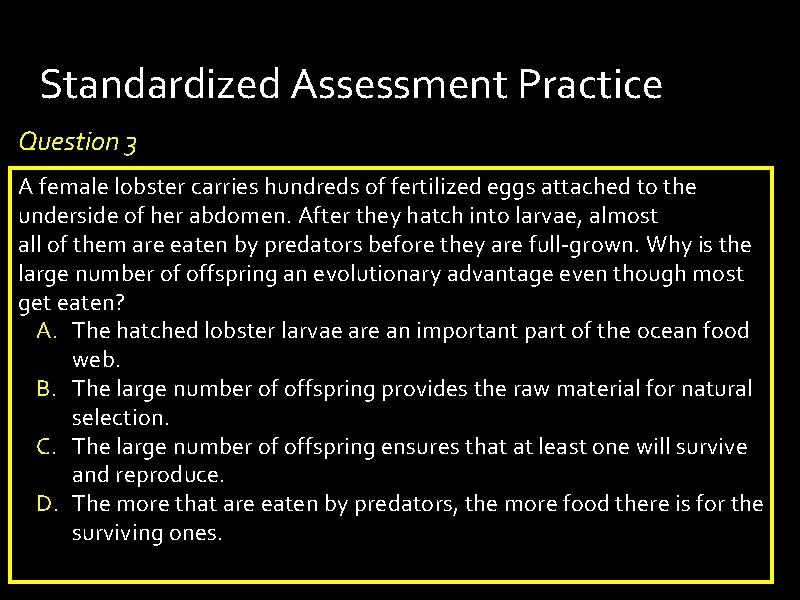 Standardized Assessment Practice

Question 3

A female lobster carries hundreds of fertilized eggs attached to the underside of her abdomen. After they hatch into larvae, almost all of them are eaten by predators before they are full-grown. Why is the large number of offspring an evolutionary advantage even though most get eaten?

A. The hatched lobster larvae are an important part of the ocean food web.
B. The large number of offspring provides the raw material for natural selection.
C. The large number of offspring ensures that at least one will survive and reproduce.
D. The more that are eaten by predators, the more food there is for the surviving ones.